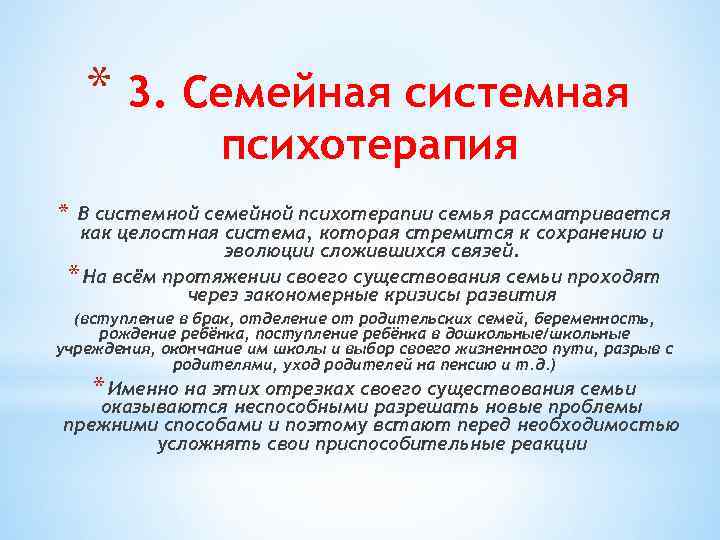 * 3. Семейная системная психотерапия

* В системной семейной психотерапии семья рассматривается как целостная система, которая стремится к сохранению и эволюции сложившихся связей.

* На всём протяжении своего существования семьи проходят через закономерные кризисы развития

(вступление в брак, отделение от родительских семей, беременность, рождение ребёнка, поступление ребёнка в дошкольные/школьные учреждения, окончание им школы и выбор своего жизненного пути, разрыв с родителями, уход родителей на пенсию и т.д.)

* Именно на этих отрезках своего существования семьи оказываются неспособными разрешать новые проблемы прежними способами и поэтому встают перед необходимостью усложнять свои приспособительные реакции